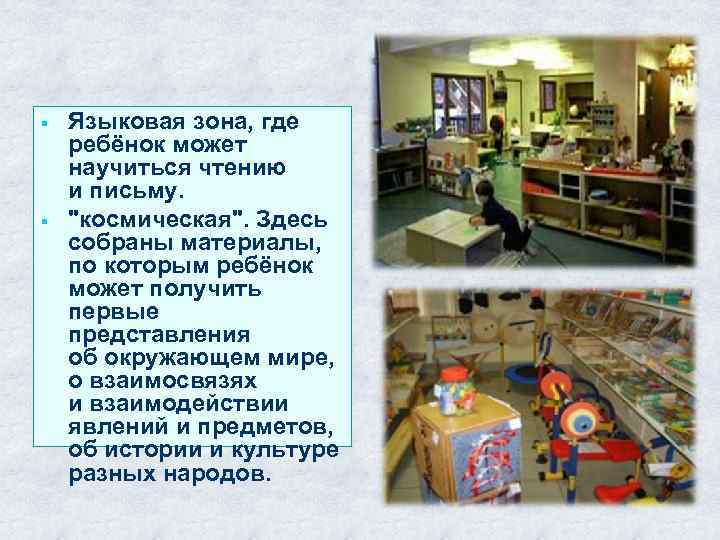 ▪ Языковая зона, где ребёнок может научиться чтению и письму.

▪ "космическая". Здесь собраны материалы, по которым ребёнок может получить первые представления об окружающем мире, о взаимосвязях и взаимодействии явлений и предметов, об истории и культуре разных народов.